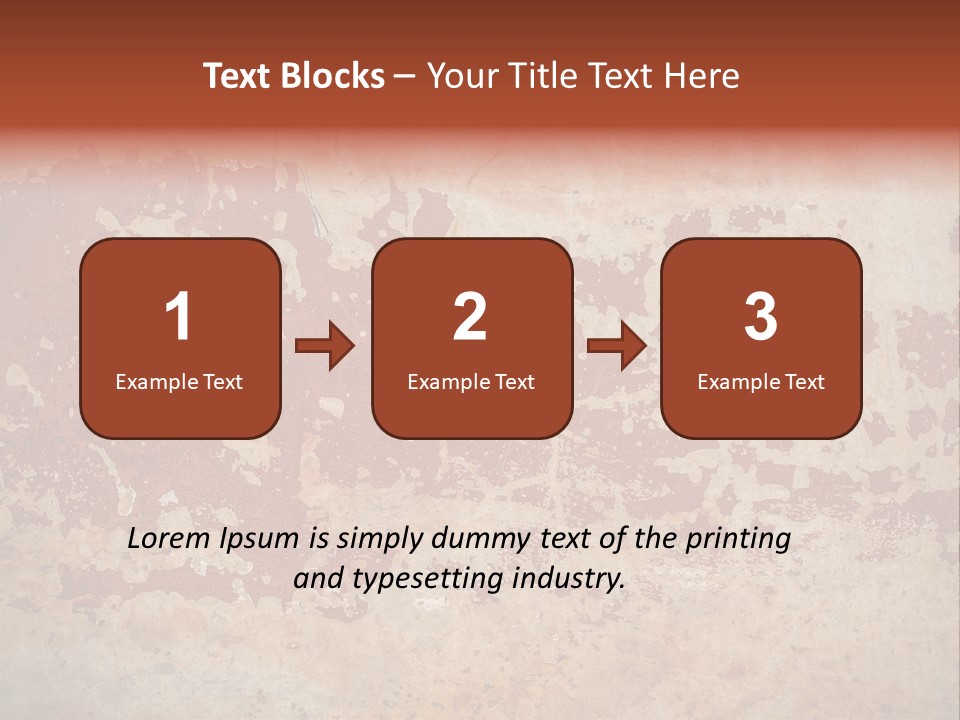 Text Blocks – Your Title Text Here

1
Example Text

2
Example Text

3
Example Text

Lorem Ipsum is simply dummy text of the printing and typesetting industry.